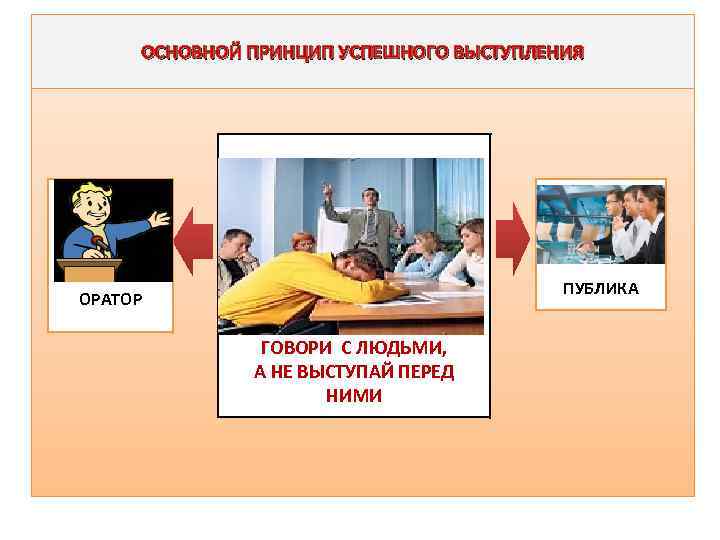 ОСНОВНОЙ ПРИНЦИП УСПЕШНОГО ВЫСТУПЛЕНИЯ

ОРАТОР

ГОВОРИ С ЛЮДЬМИ, А НЕ ВЫСТУПАЙ ПЕРЕД НИМИ

ПУБЛИКА